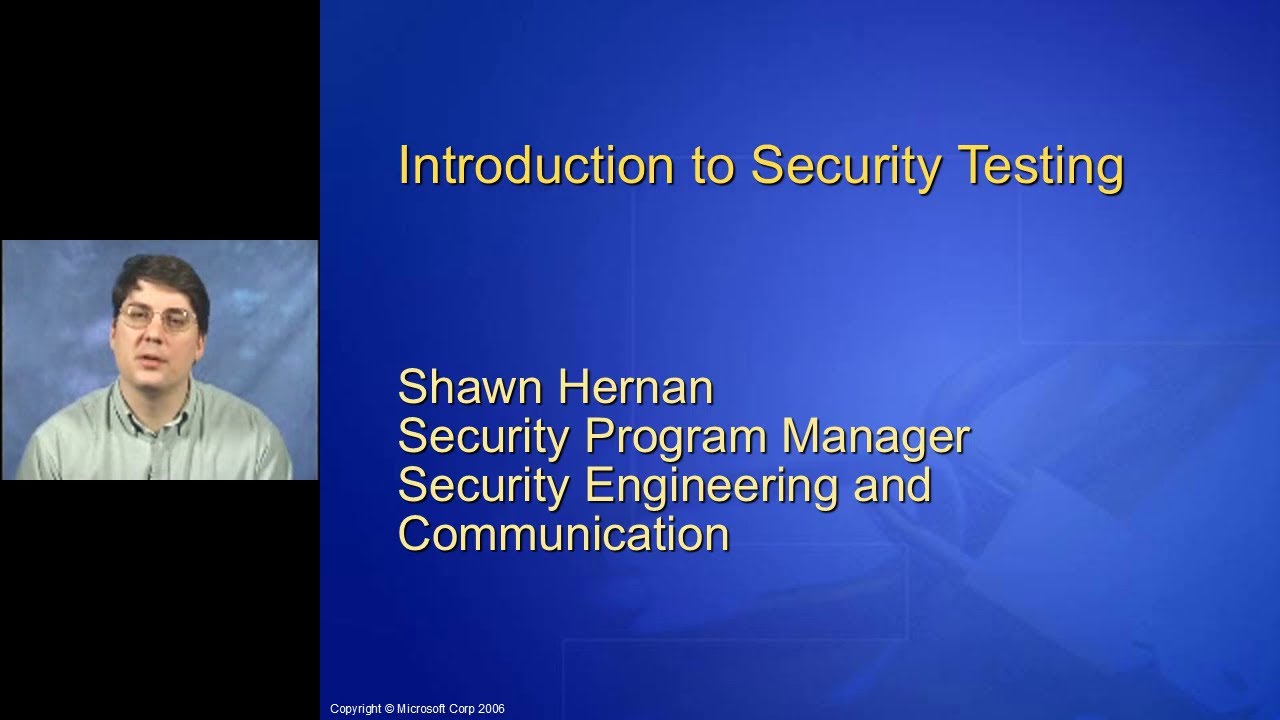 Introduction to Security Testing

Shawn Hernan
Security Program Manager
Security Engineering and Communication

Copyright © Microsoft Corp 2006